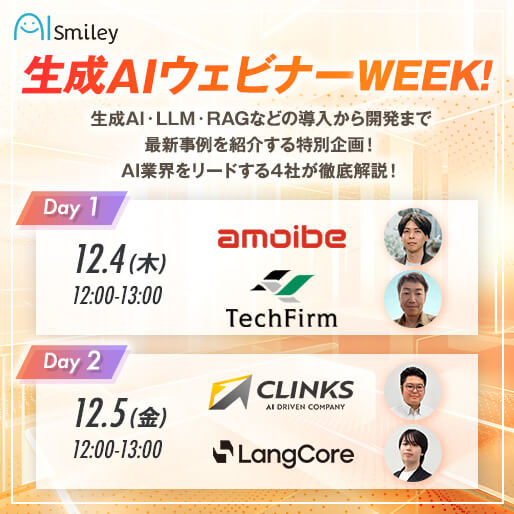 AI Smiley

生成AIウェビナーWEEK!

生成AI・LLM・RAGなどの導入から開発まで
最新事例を紹介する特別企画！
AI業界をリードする4社が徹底解説！

Day 1

12.4(木)
12:00-13:00

amoibe

TechFirm

Day 2

12.5(金)
12:00-13:00

CLINKS
AI DRIVEN COMPANY

LangCore